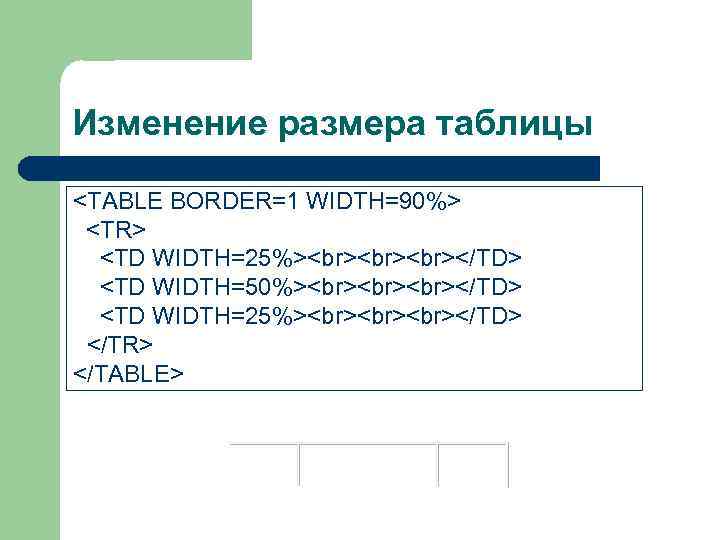 Изменение размера таблицы

<TABLE BORDER=1 WIDTH=90%>
  <TR>
    <TD WIDTH=25%><br><br><br></TD>
    <TD WIDTH=50%><br><br><br></TD>
    <TD WIDTH=25%><br><br><br></TD>
  </TR>
</TABLE>